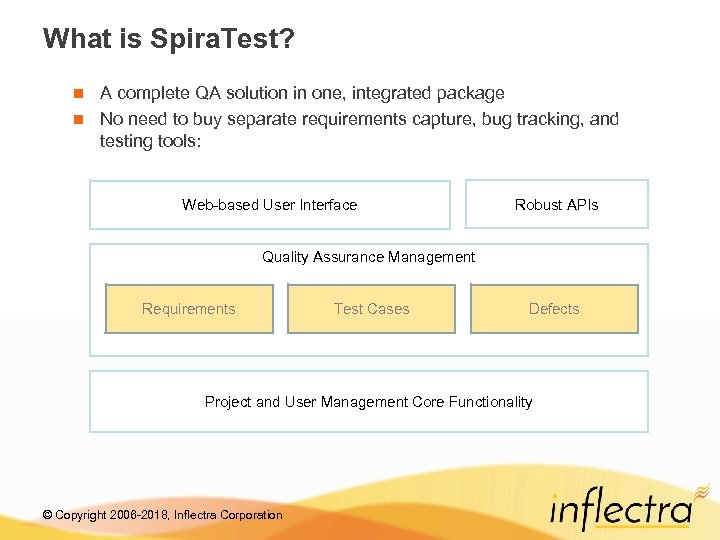 What is SpiraTest?

A complete QA solution in one, integrated package

No need to buy separate requirements capture, bug tracking, and testing tools:

Web-based User Interface

Robust APIs

Quality Assurance Management

Requirements

Test Cases

Defects

Project and User Management Core Functionality

© Copyright 2006-2018, Inflectra Corporation

inflectra